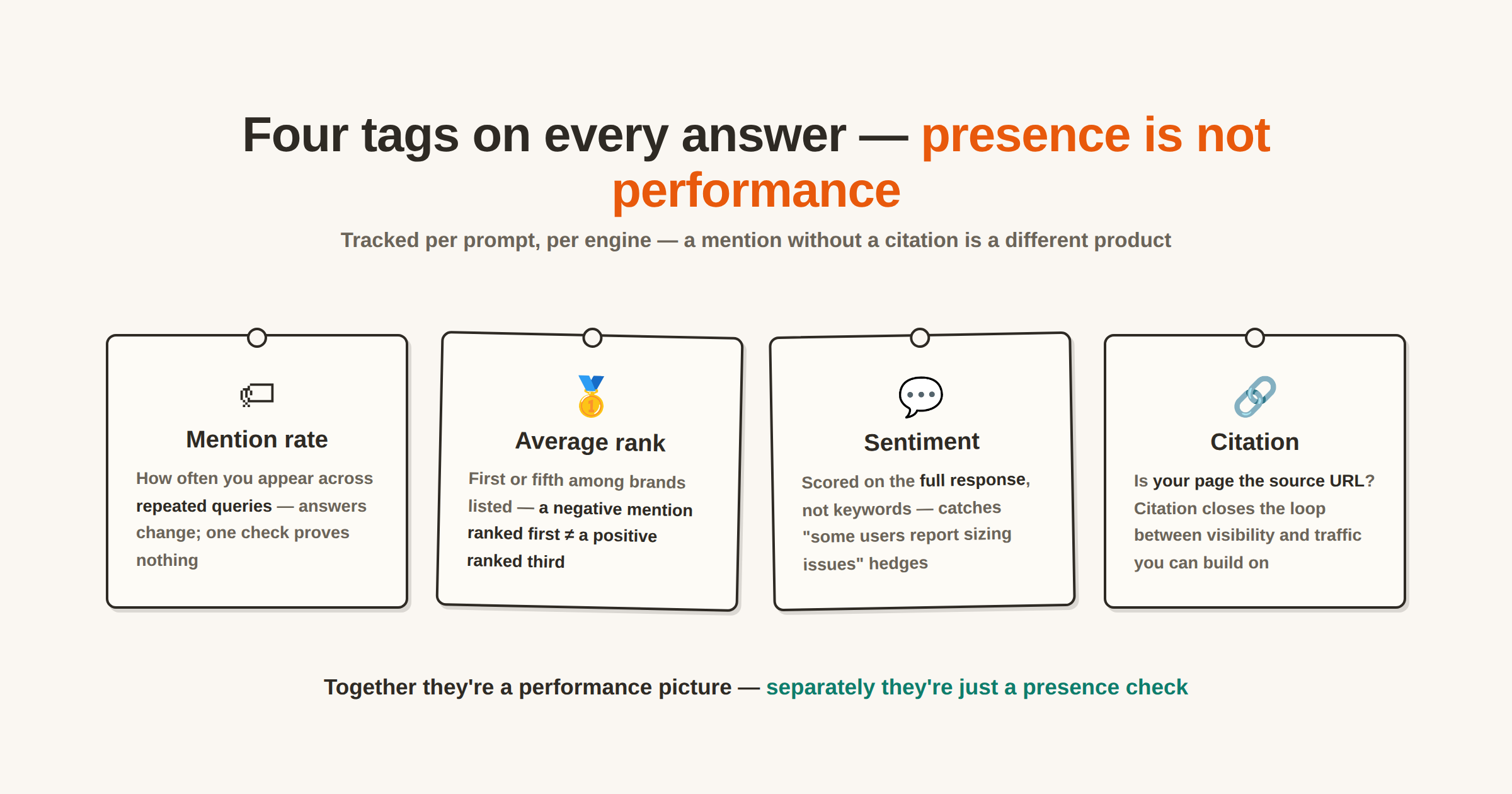 Four tags on every answer — presence is not performance

Tracked per prompt, per engine — a mention without a citation is a different product

Mention rate

How often you appear across repeated queries — answers change; one check proves nothing

Average rank

First or fifth among brands listed — a negative mention ranked first ≠ a positive ranked third

Sentiment

Scored on the full response, not keywords — catches "some users report sizing issues" hedges

Citation

Is your page the source URL? Citation closes the loop between visibility and traffic you can build on

Together they're a performance picture — separately they're just a presence check